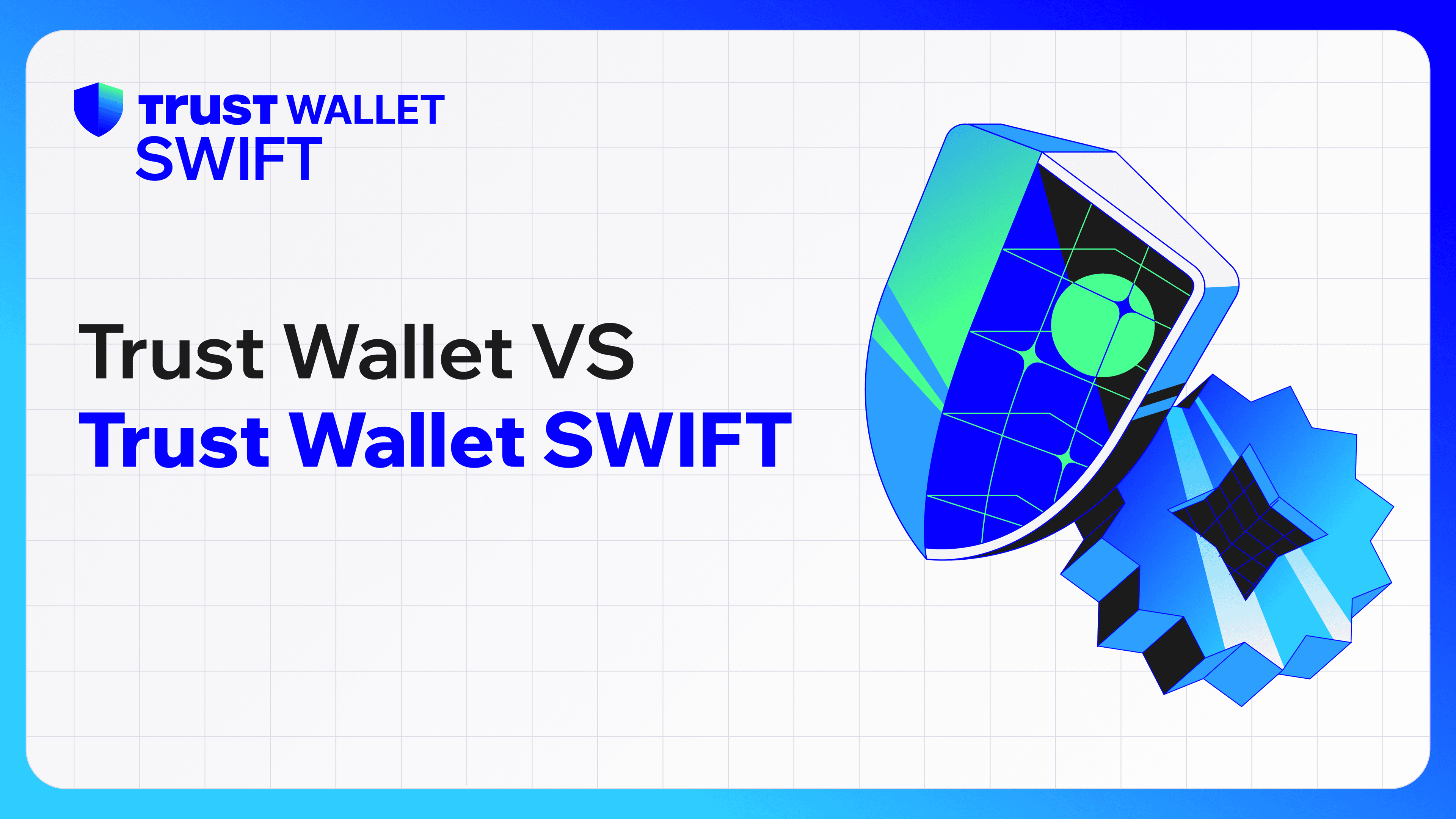 TRUST WALLET
SWIFT

Trust Wallet VS
Trust Wallet SWIFT